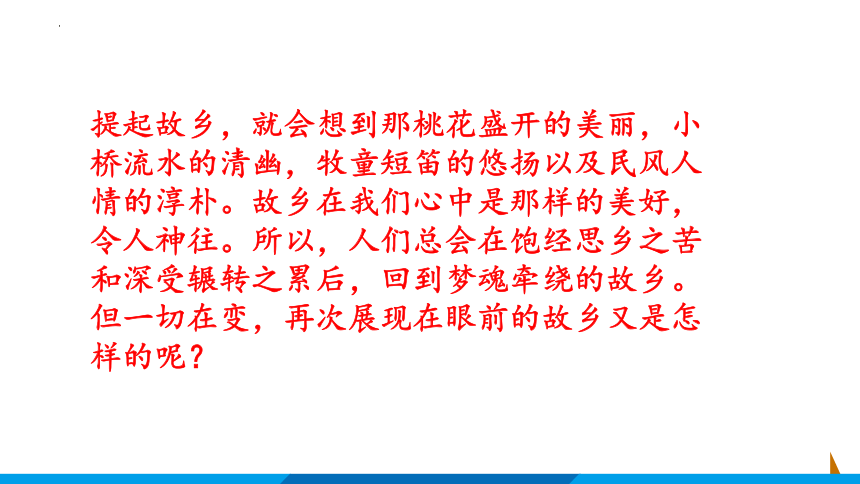 提起故乡，就会想到那桃花盛开的美丽，小桥流水的清幽，牧童短笛的悠扬以及民风人情的淳朴。故乡在我们心中是那样的美好，令人神往。所以，人们总会在饱经思乡之苦和深受辗转之累后，回到梦魂牵绕的故乡。但一切在变，再次展现在眼前的故乡又是怎样的呢？